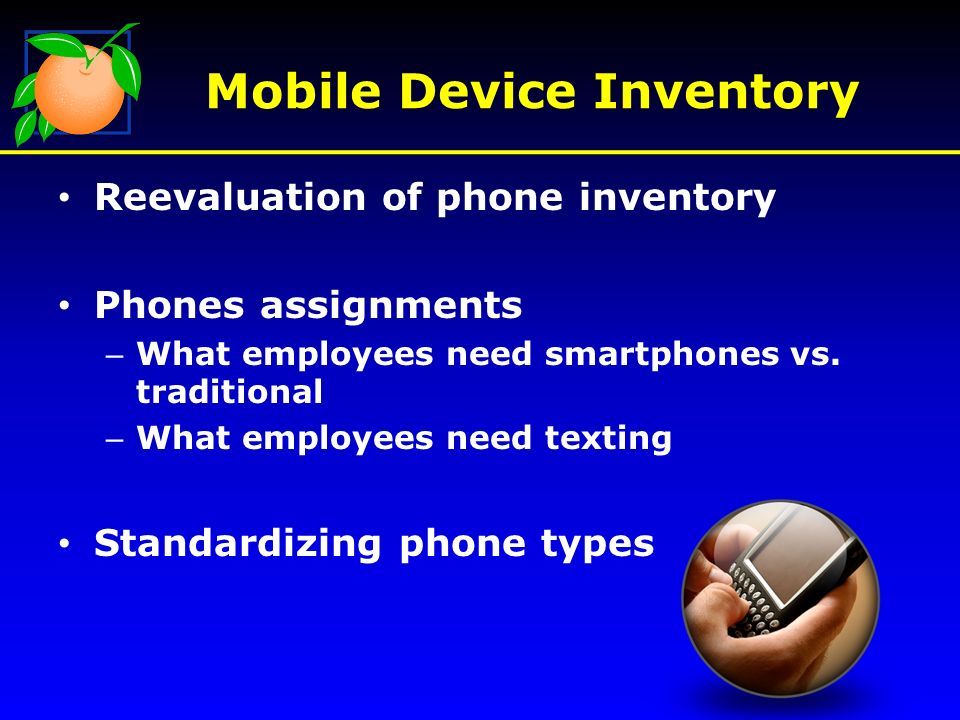 Mobile Device Inventory

• Reevaluation of phone inventory

• Phones assignments
– What employees need smartphones vs. traditional
– What employees need texting

• Standardizing phone types